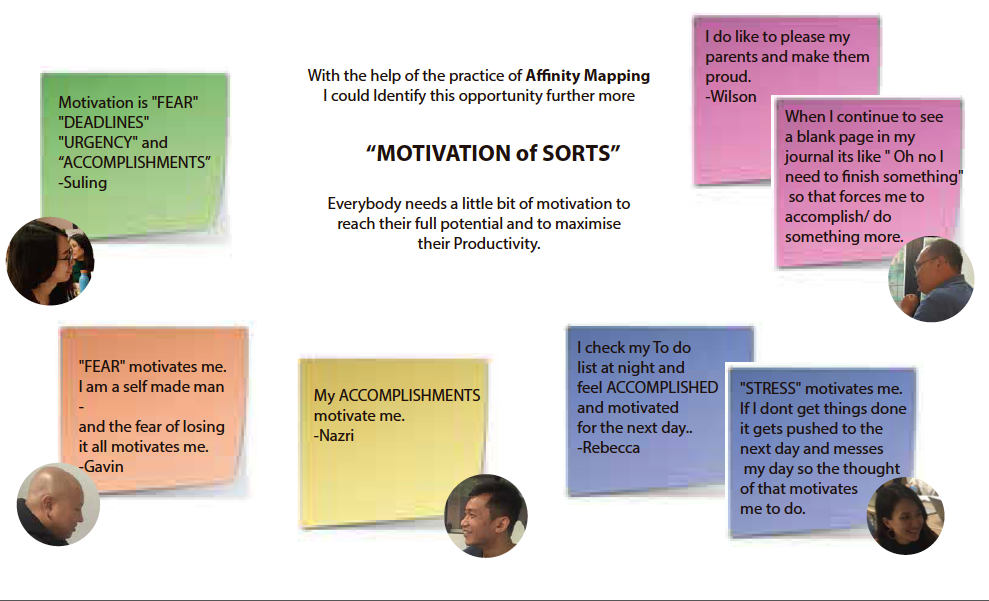 Motivation is "FEAR" "DEADLINES" "URGENCY" and "ACCOMPLISHMENTS" -Suling

With the help of the practice of Affinity Mapping I could Identify this opportunity further more

"MOTIVATION of SORTS"

Everybody needs a little bit of motivation to reach their full potential and to maximise their Productivity.

I do like to please my parents and make them proud. -Wilson

When I continue to see a blank page in my journal its like " Oh no I need to finish something" so that forces me to accomplish/ do something more.

"FEAR" motivates me. I am a self made man - and the fear of losing it all motivates me. -Gavin

My ACCOMPLISHMENTS motivate me. -Nazri

I check my To do list at night and feel ACCOMPLISHED and motivated for the next day.. -Rebecca

"STRESS" motivates me. If I dont get things done it gets pushed to the next day and messes my day so the thought of that motivates me to do.